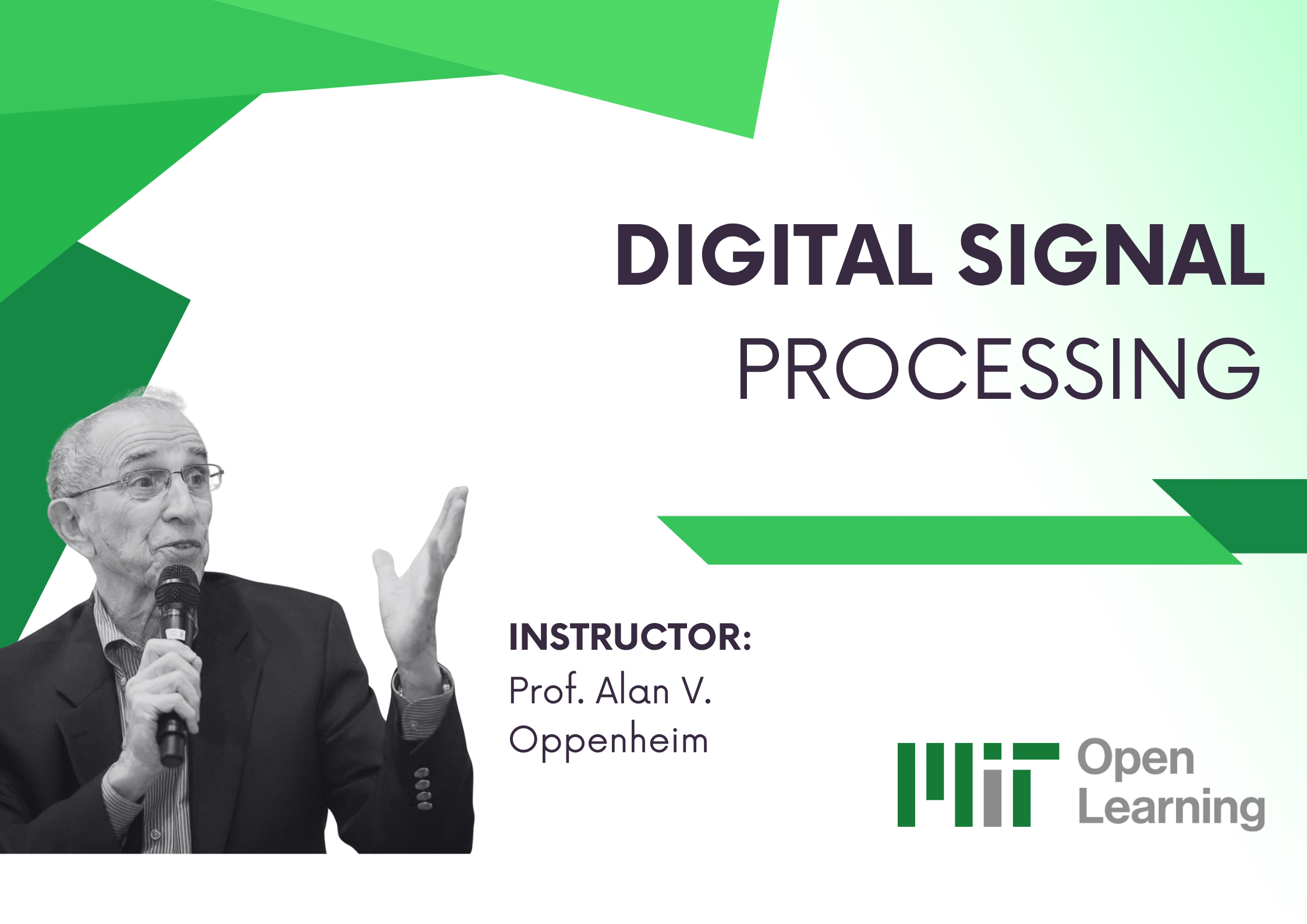 DIGITAL SIGNAL
PROCESSING

INSTRUCTOR:
Prof. Alan V. Oppenheim

MIT Open Learning